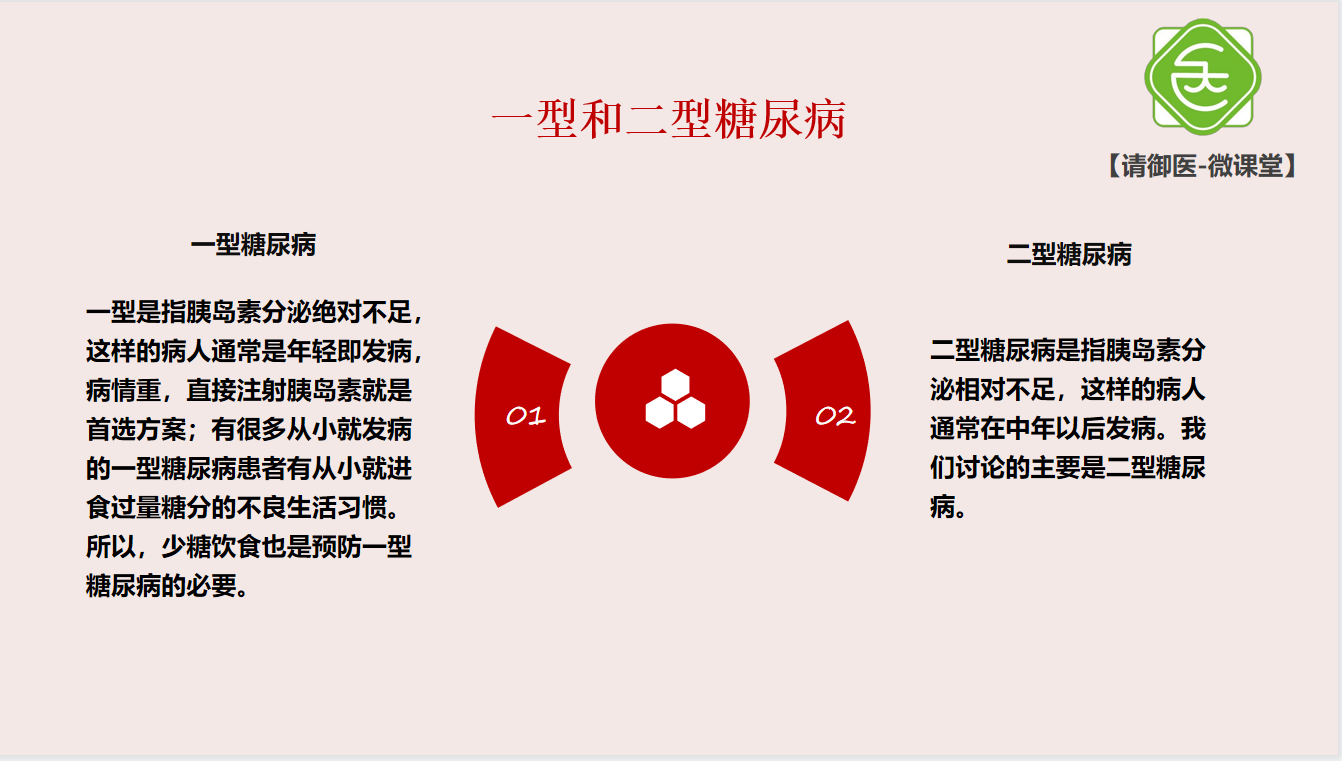 一型和二型糖尿病

【请御医-微课堂】

一型糖尿病

一型是指胰岛素分泌绝对不足，这样的病人通常是年轻即发病，病情重，直接注射胰岛素就是首选方案；有很多从小就发病的一型糖尿病患者有从小就进食过量糖分的不良生活习惯。所以，少糖饮食也是预防一型糖尿病的必要。

01

02

二型糖尿病

二型糖尿病是指胰岛素分泌相对不足，这样的病人通常在中年以后发病。我们讨论的主要是二型糖尿病。